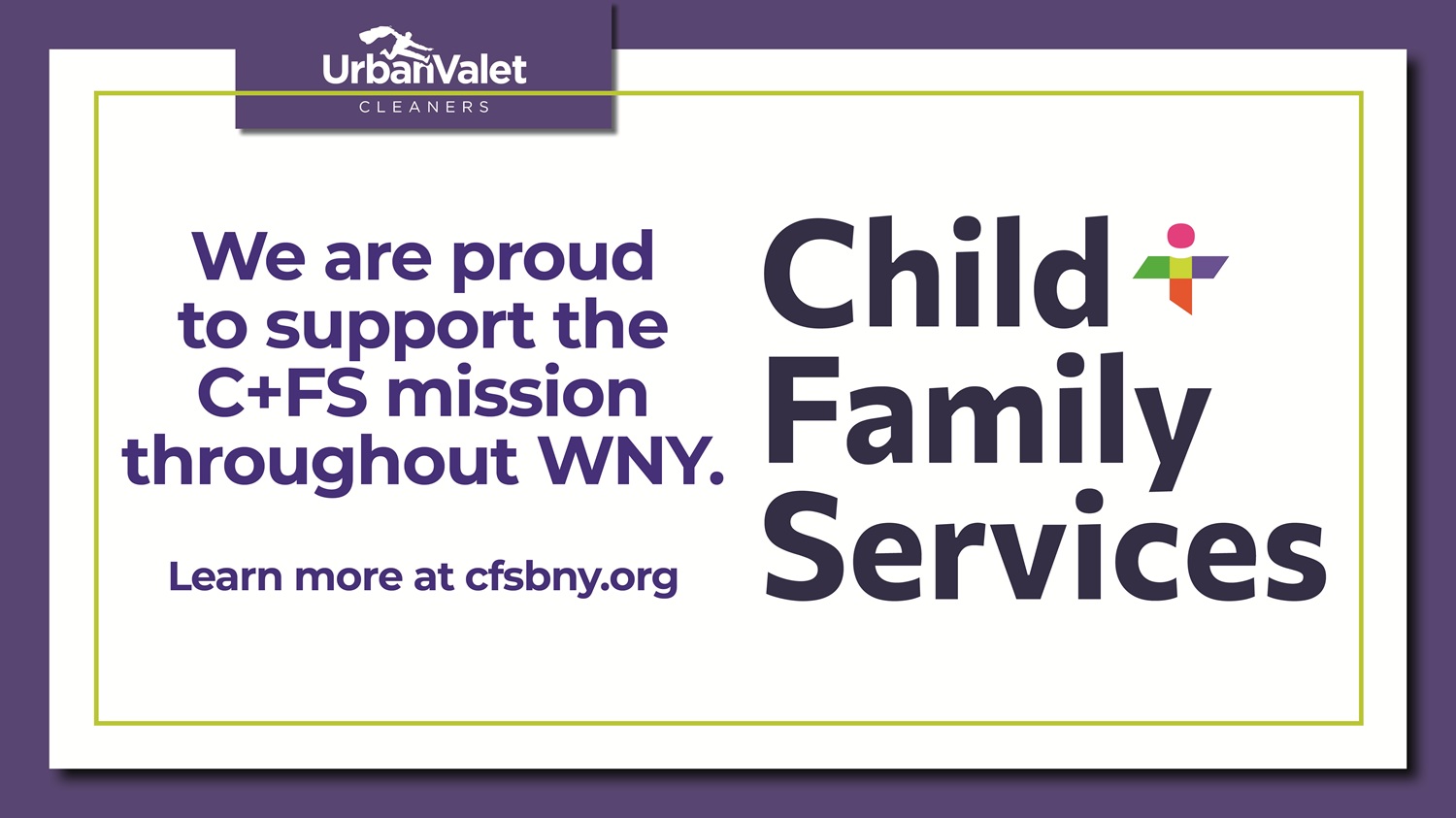 UrbanValet
CLEANERS

We are proud to support the C+FS mission throughout WNY.

Learn more at cfsbny.org

Child
Family
Services